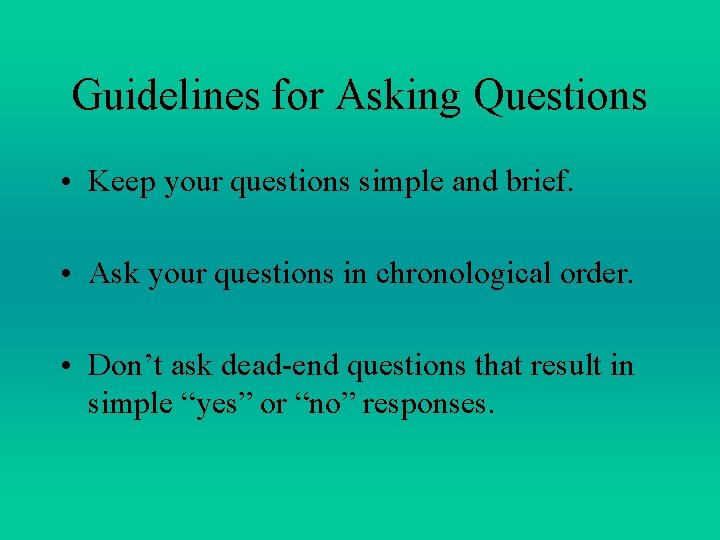 Guidelines for Asking Questions

• Keep your questions simple and brief.

• Ask your questions in chronological order.

• Don’t ask dead-end questions that result in simple “yes” or “no” responses.